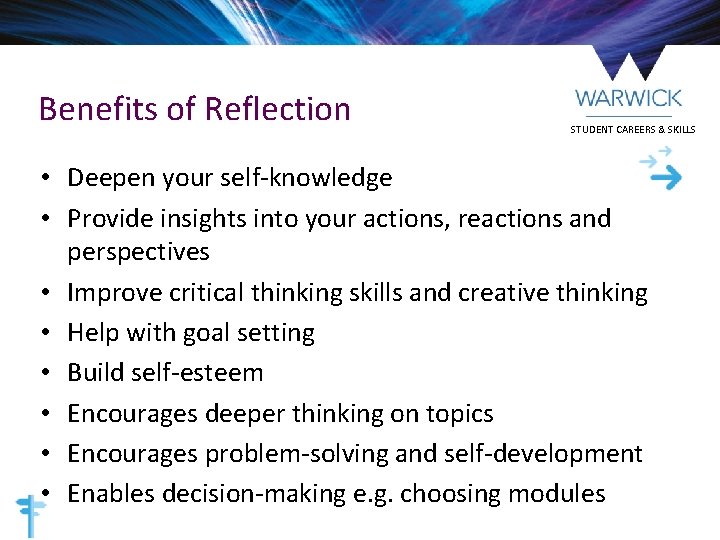 Benefits of Reflection

WARWICK
STUDENT CAREERS & SKILLS

• Deepen your self-knowledge
• Provide insights into your actions, reactions and perspectives
• Improve critical thinking skills and creative thinking
• Help with goal setting
• Build self-esteem
• Encourages deeper thinking on topics
• Encourages problem-solving and self-development
• Enables decision-making e.g. choosing modules